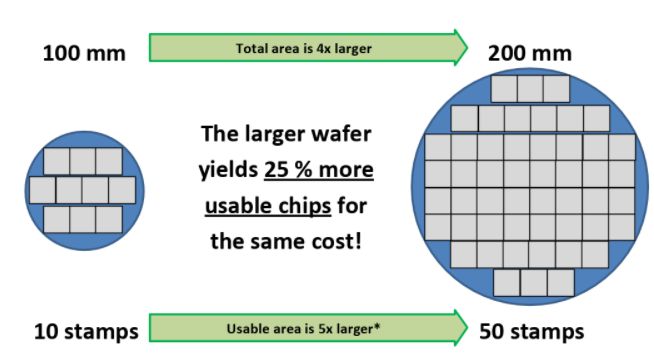 100 mm

Total area is 4x larger

200 mm

The larger wafer yields 25 % more usable chips for the same cost!

10 stamps

Usable area is 5x larger*

50 stamps